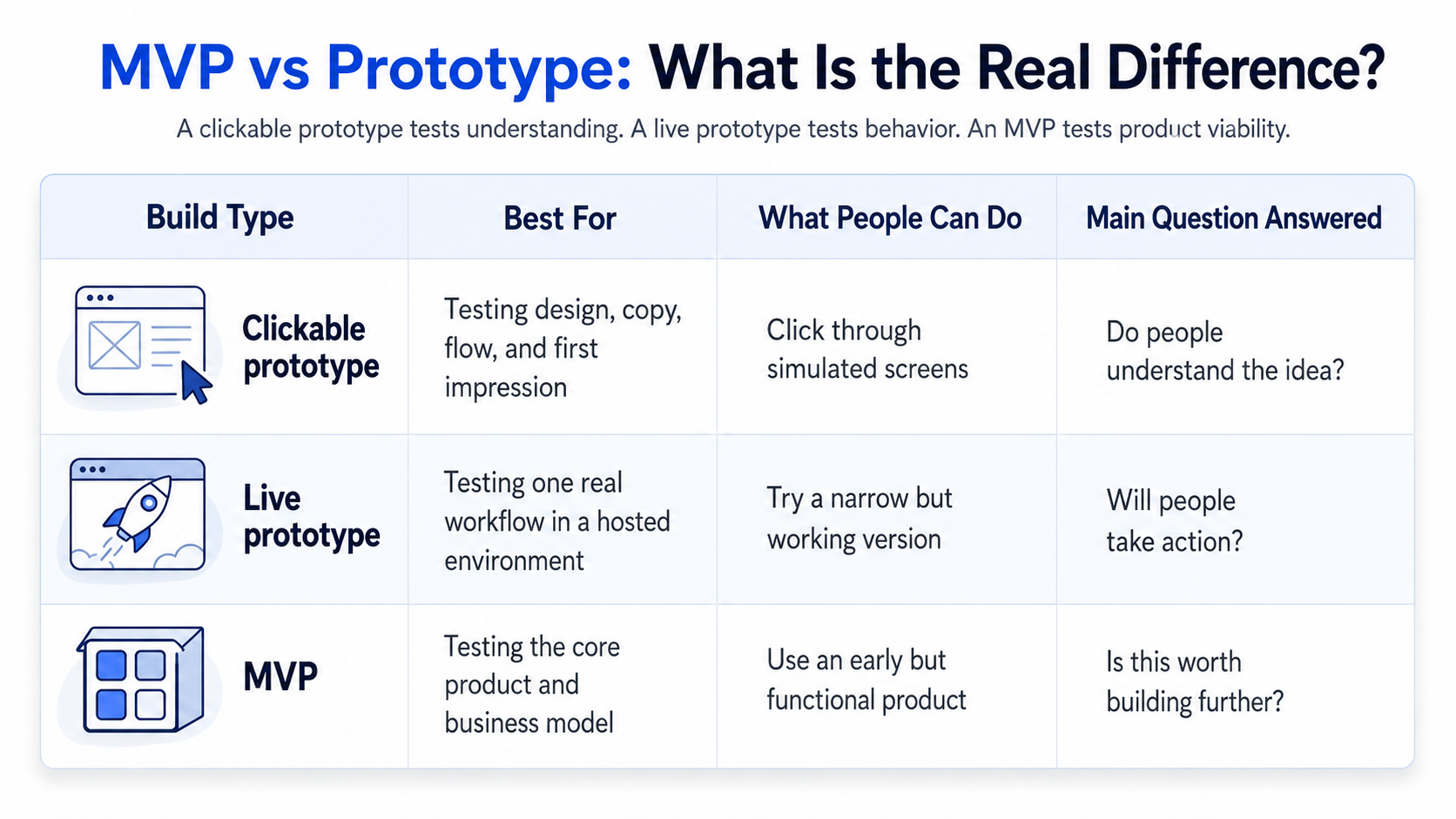 MVP vs Prototype: What Is the Real Difference?

A clickable prototype tests understanding. A live prototype tests behavior. An MVP tests product viability.

| Build Type | Best For | What People Can Do | Main Question Answered |
|---|---|---|---|
| Clickable prototype | Testing design, copy, flow, and first impression | Click through simulated screens | Do people understand the idea? |
| Live prototype | Testing one real workflow in a hosted environment | Try a narrow but working version | Will people take action? |
| MVP | Testing the core product and business model | Use an early but functional product | Is this worth building further? |